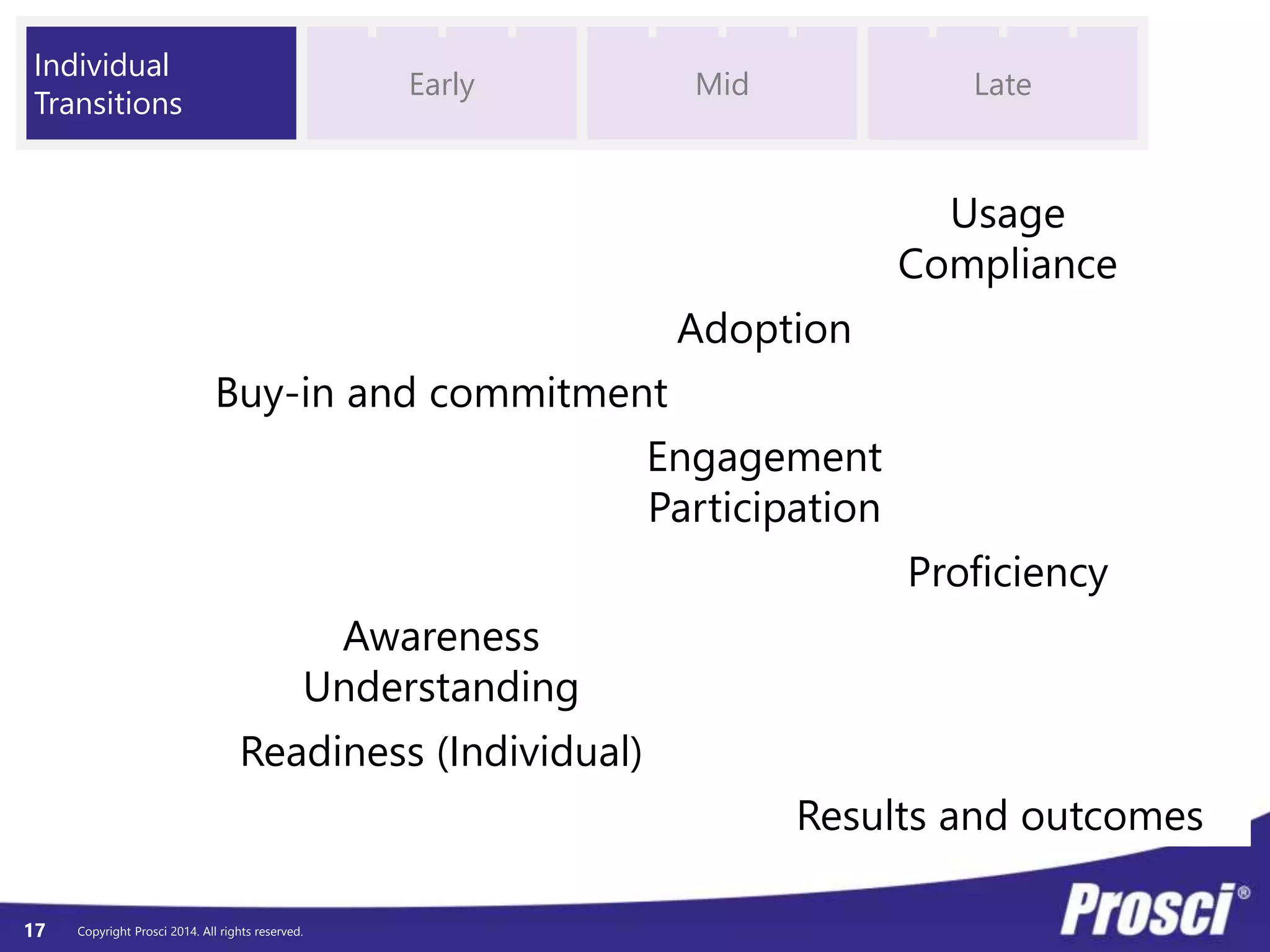 Individual Transitions

Early

Mid

Late

Usage
Compliance

Adoption

Buy-in and commitment

Engagement
Participation

Proficiency

Awareness
Understanding

Readiness (Individual)

Results and outcomes

17 Copyright Prosci 2014. All rights reserved.

Prosci®